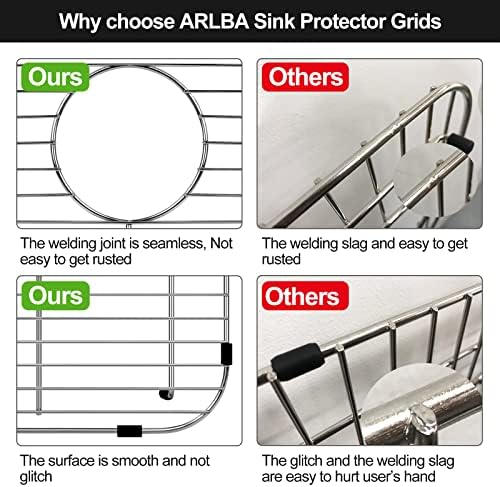 Why choose ARLBA Sink Protector Grids

Ours

The welding joint is seamless, Not easy to get rusted

Others

The welding slag and easy to get rusted

Ours

The surface is smooth and not glitch

Others

The glitch and the welding slag are easy to hurt user's hand